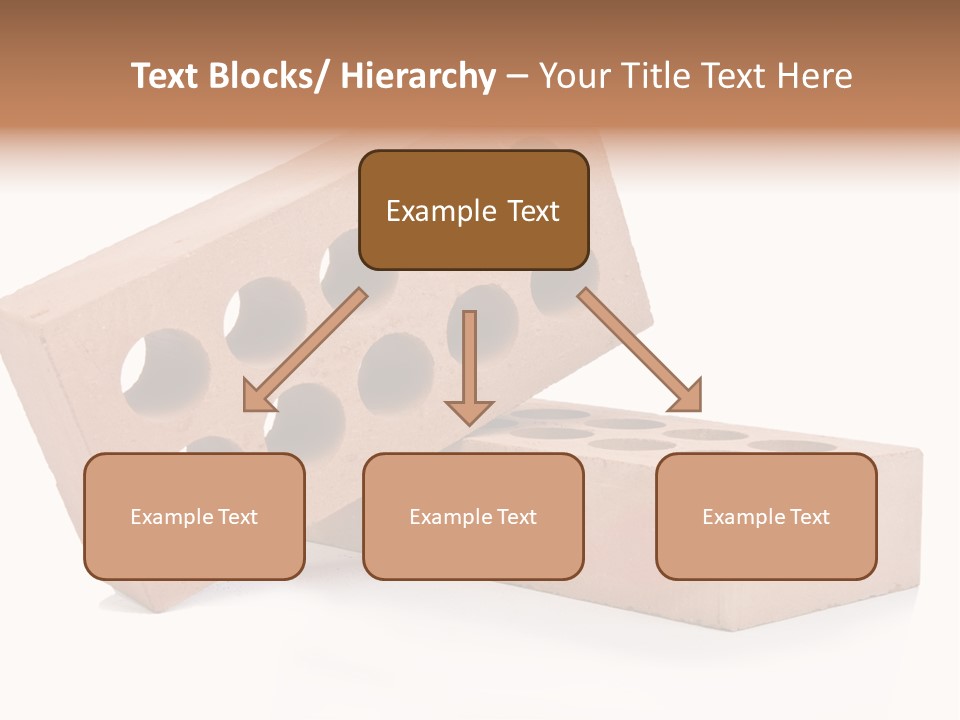 Text Blocks/ Hierarchy – Your Title Text Here

Example Text

Example Text

Example Text

Example Text